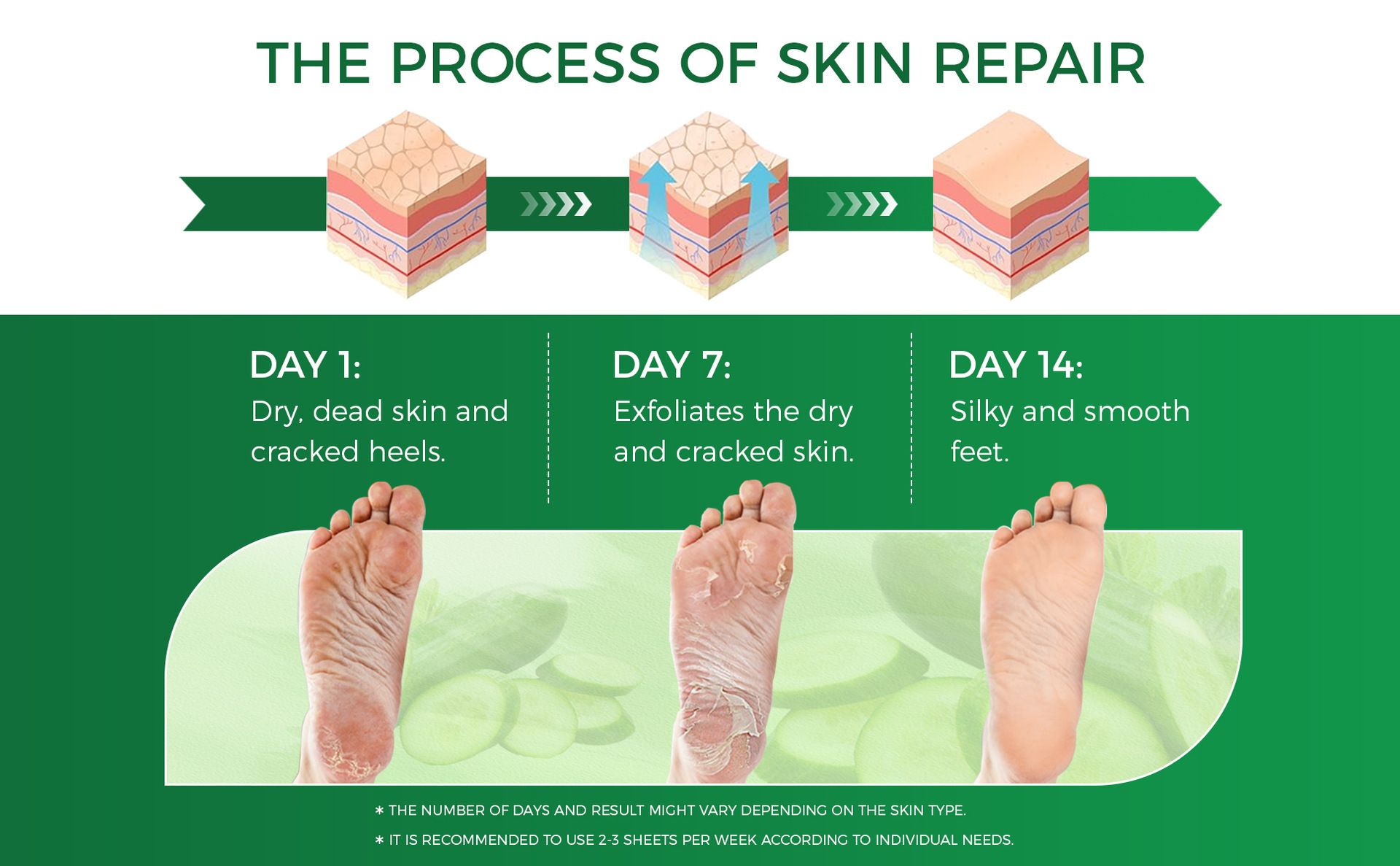 THE PROCESS OF SKIN REPAIR

DAY 1:
Dry, dead skin and cracked heels.

DAY 7:
Exfoliates the dry and cracked skin.

DAY 14:
Silky and smooth feet.

* THE NUMBER OF DAYS AND RESULT MIGHT VARY DEPENDING ON THE SKIN TYPE.

* IT IS RECOMMENDED TO USE 2-3 SHEETS PER WEEK ACCORDING TO INDIVIDUAL NEEDS.